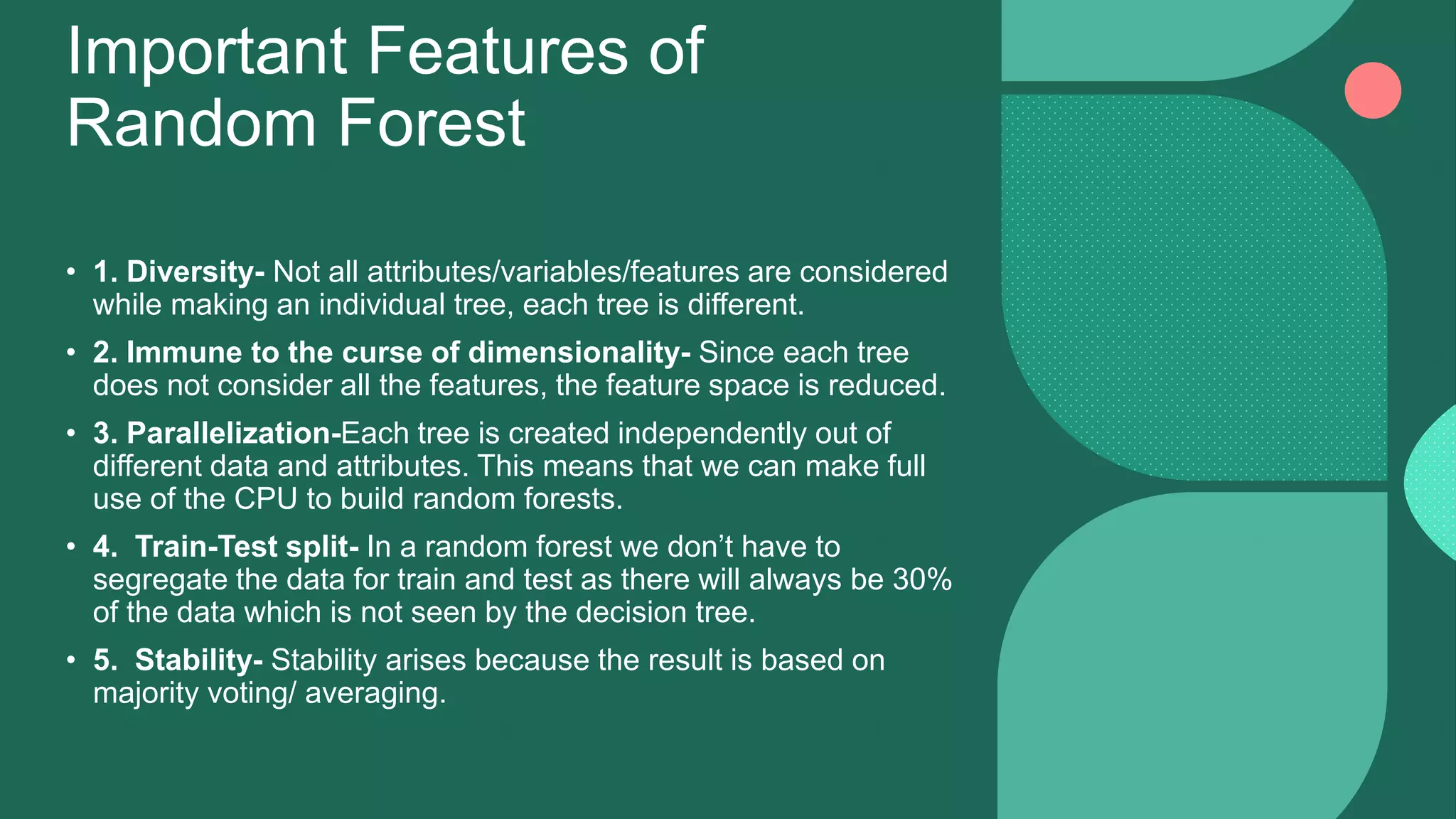 Important Features of Random Forest

• 1. Diversity- Not all attributes/variables/features are considered while making an individual tree, each tree is different.

• 2. Immune to the curse of dimensionality- Since each tree does not consider all the features, the feature space is reduced.

• 3. Parallelization-Each tree is created independently out of different data and attributes. This means that we can make full use of the CPU to build random forests.

• 4. Train-Test split- In a random forest we don't have to segregate the data for train and test as there will always be 30% of the data which is not seen by the decision tree.

• 5. Stability- Stability arises because the result is based on majority voting/ averaging.